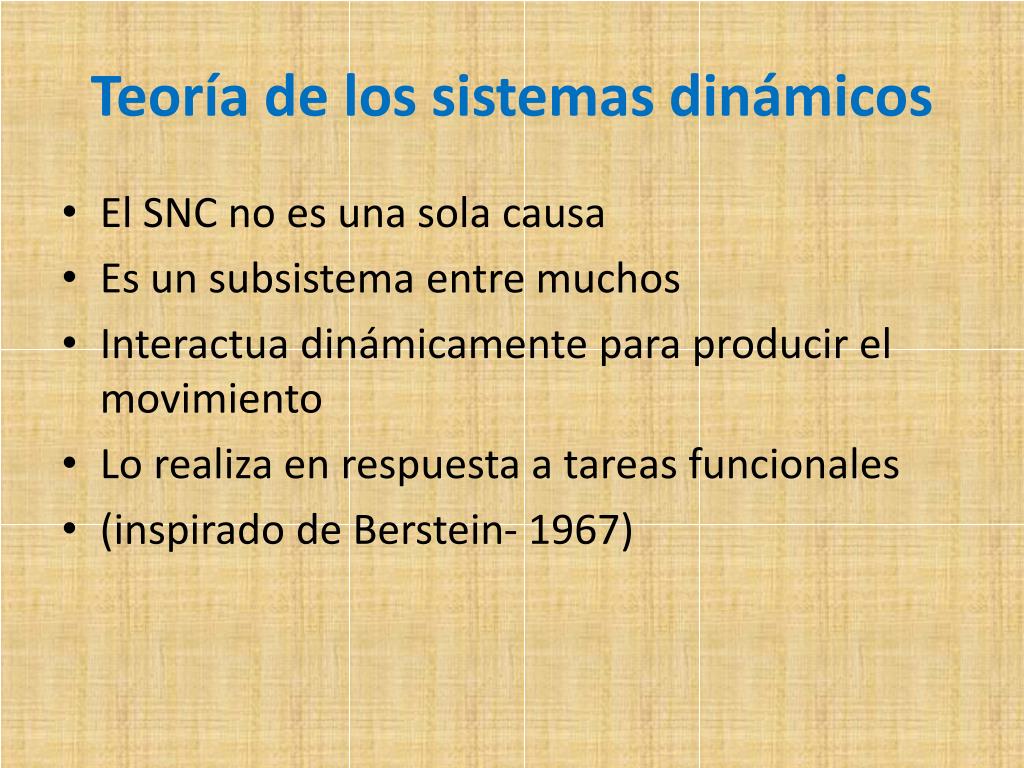 Teoría de los sistemas dinámicos

• El SNC no es una sola causa
• Es un subsistema entre muchos
• Interactua dinámicamente para producir el movimiento
• Lo realiza en respuesta a tareas funcionales
• (inspirado de Berstein- 1967)